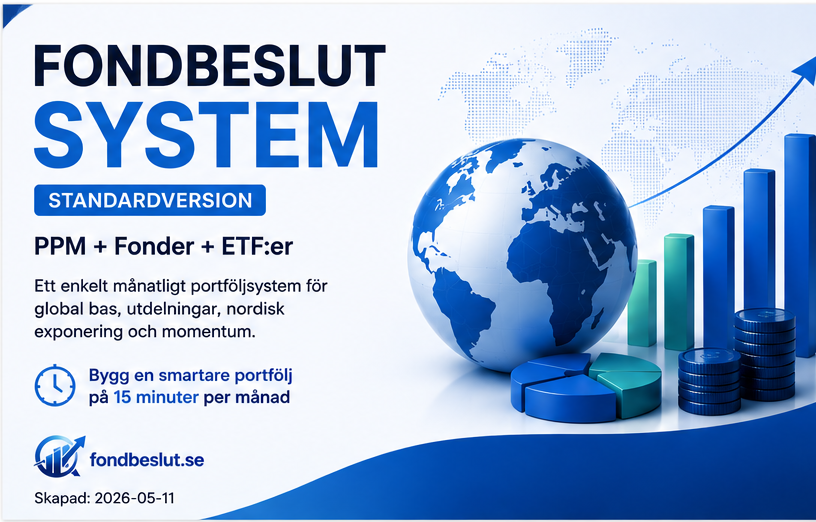 FONDBESLUT
SYSTEM

STANDARDVERSION

PPM + Fonder + ETF:er

Ett enkelt månatligt portföljsystem för global bas, utdelningar, nordisk exponering och momentum.

Bygg en smartare portfölj på 15 minuter per månad

fondbeslut.se

Skapad: 2026-05-11